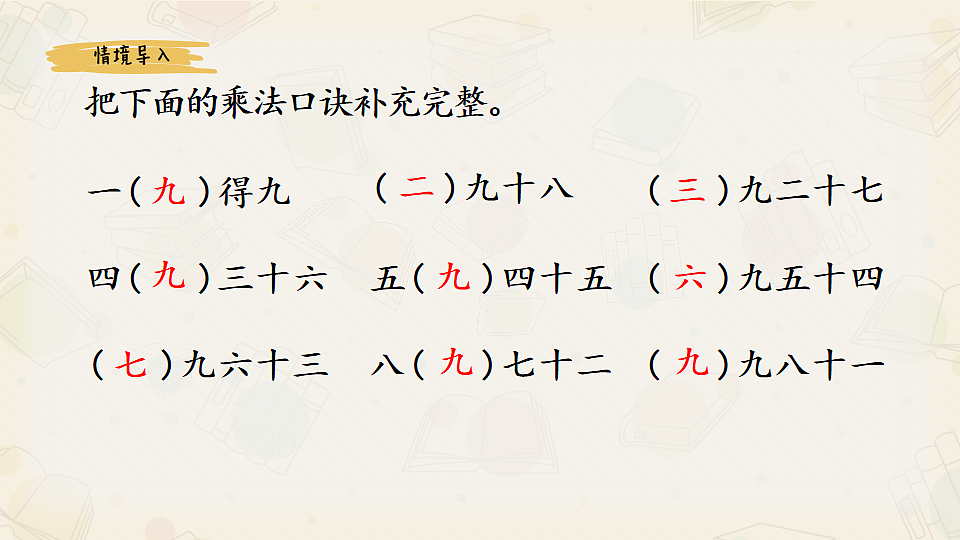 情境导入

把下面的乘法口诀补充完整。

一（九）得九　（二）九十八　（三）九二十七

四（九）三十六　五（九）四十五　（六）九五十四

（七）九六十三　八（九）七十二　（九）九八十一